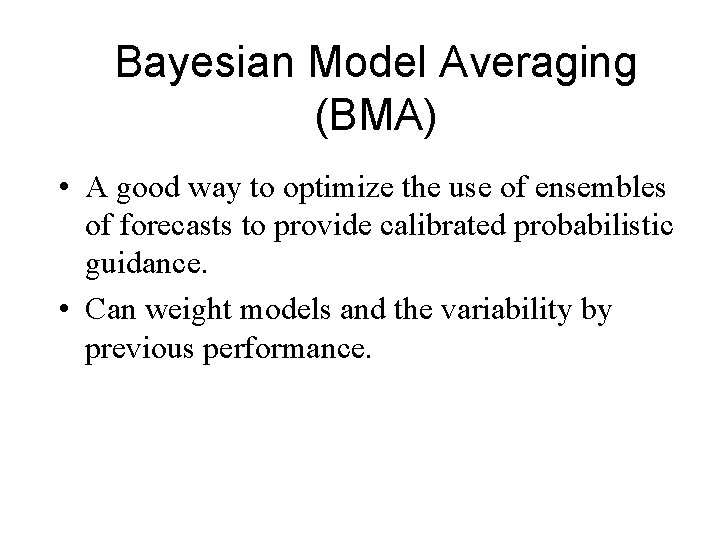 Bayesian Model Averaging (BMA)

• A good way to optimize the use of ensembles of forecasts to provide calibrated probabilistic guidance.

• Can weight models and the variability by previous performance.